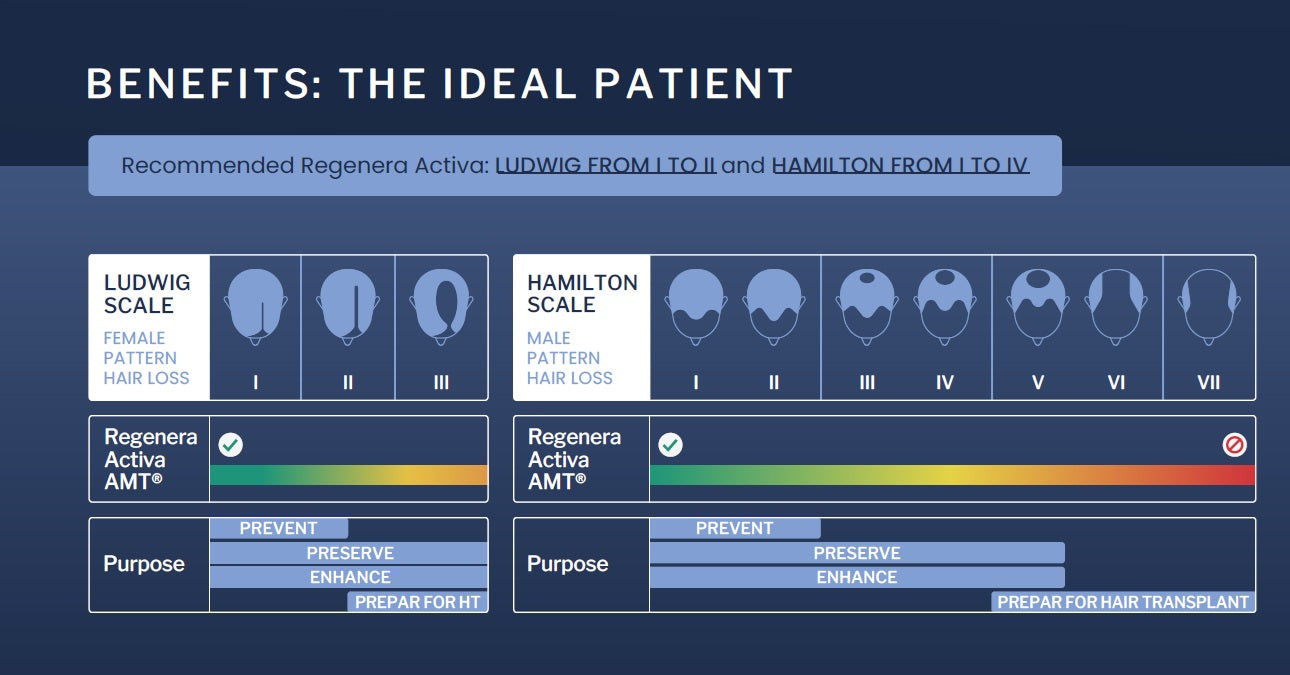 BENEFITS: THE IDEAL PATIENT

Recommended Regenera Activa: LUDWIG FROM I TO II and HAMILTON FROM I TO IV

LUDWIG SCALE
FEMALE PATTERN HAIR LOSS

I II III

Regenera Activa AMT®

Purpose

PREVENT
PRESERVE
ENHANCE
PREPAR FOR HT

HAMILTON SCALE
MALE PATTERN HAIR LOSS

I II III IV V VI VII

Regenera Activa AMT®

Purpose

PREVENT
PRESERVE
ENHANCE
PREPAR FOR HAIR TRANSPLANT